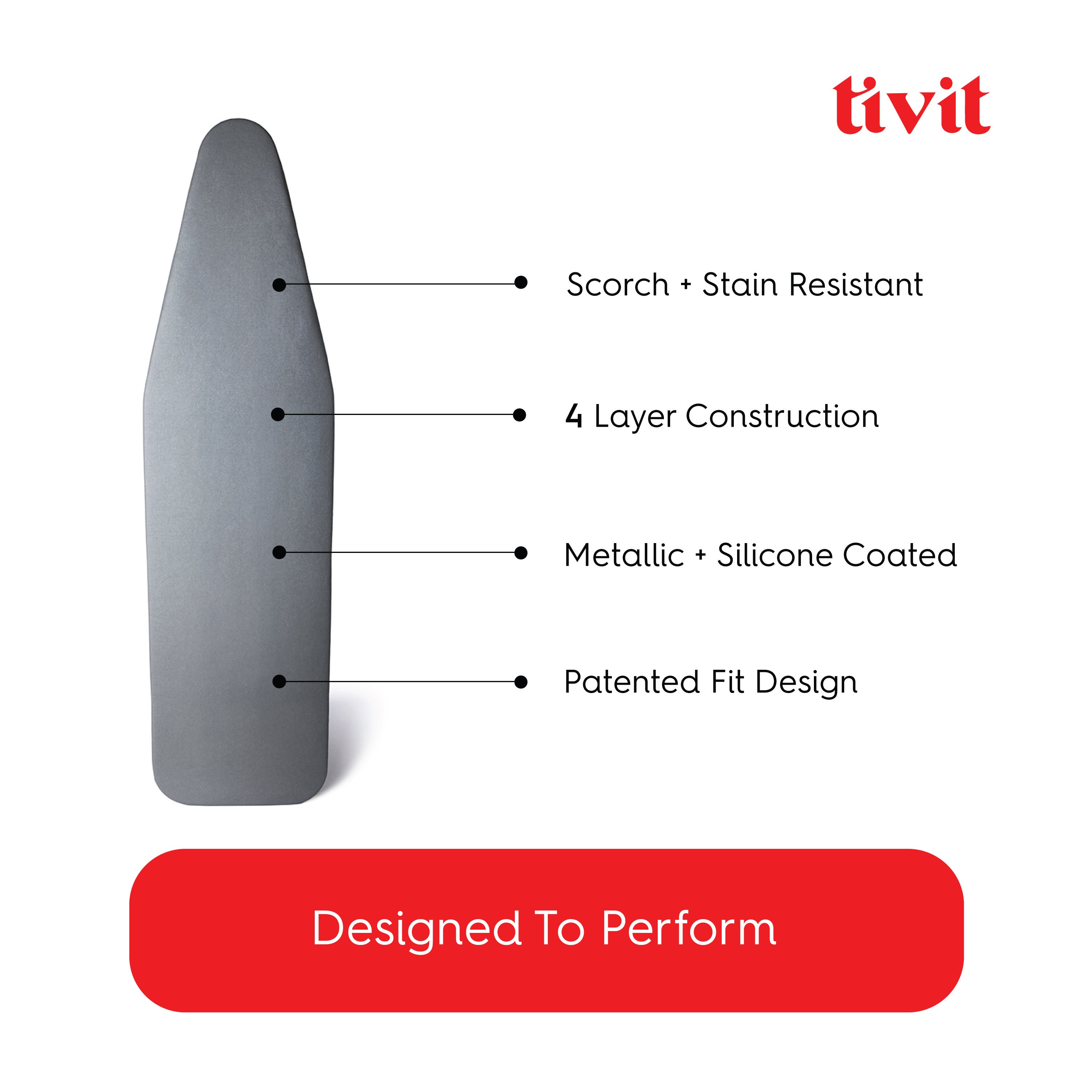 tivit

Scorch + Stain Resistant

4 Layer Construction

Metallic + Silicone Coated

Patented Fit Design

Designed To Perform